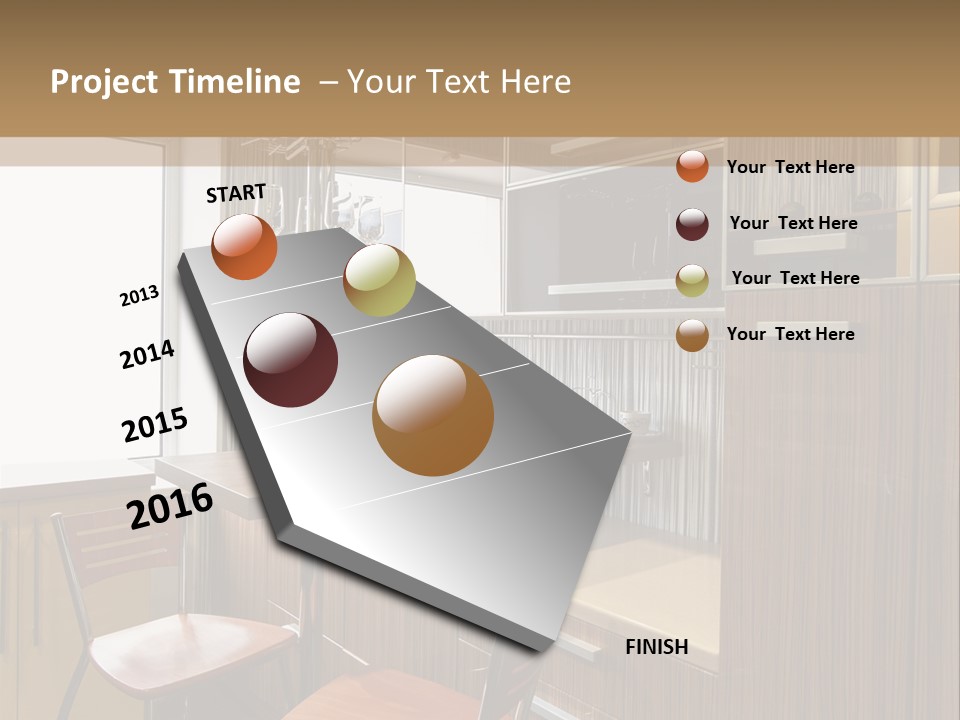 Project Timeline – Your Text Here

START

2013

2014

2015

2016

FINISH

Your Text Here

Your Text Here

Your Text Here

Your Text Here